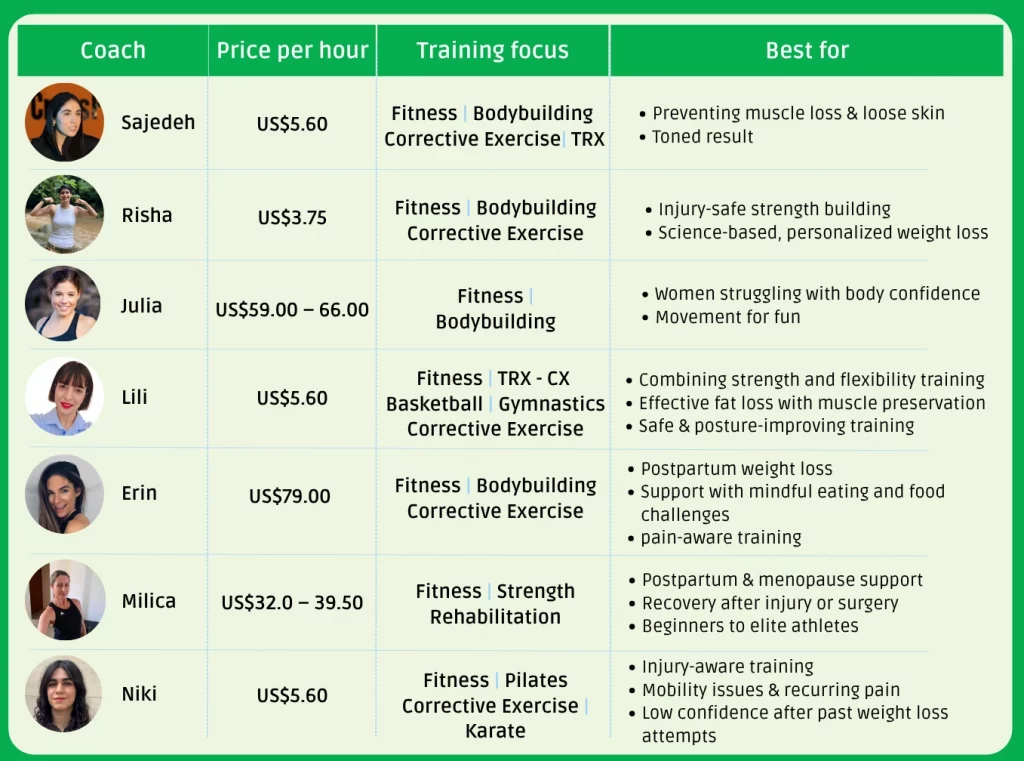 | Coach | Price per hour | Training focus | Best for |
|---|---|---|---|
| Sajedeh | US$5.60 | Fitness \| Bodybuilding Corrective Exercise\| TRX | • Preventing muscle loss & loose skin • Toned result |
| Risha | US$3.75 | Fitness \| Bodybuilding Corrective Exercise | • Injury-safe strength building • Science-based, personalized weight loss |
| Julia | US$59.00 – 66.00 | Fitness \| Bodybuilding | • Women struggling with body confidence • Movement for fun |
| Lili | US$5.60 | Fitness \| TRX - CX Basketball \| Gymnastics Corrective Exercise | • Combining strength and flexibility training • Effective fat loss with muscle preservation • Safe & posture-improving training |
| Erin | US$79.00 | Fitness \| Bodybuilding Corrective Exercise | • Postpartum weight loss • Support with mindful eating and food challenges • pain-aware training |
| Milica | US$32.0 – 39.50 | Fitness \| Strength Rehabilitation | • Postpartum & menopause support • Recovery after injury or surgery • Beginners to elite athletes |
| Niki | US$5.60 | Fitness \| Pilates Corrective Exercise \| Karate | • Injury-aware training • Mobility issues & recurring pain • Low confidence after past weight loss attempts |